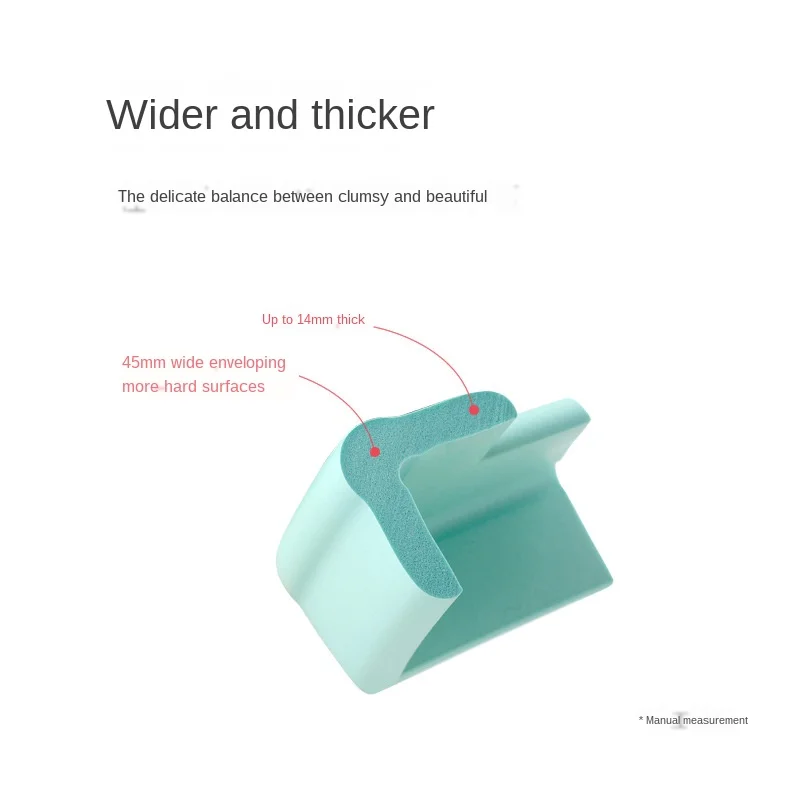 Wider and thicker

The delicate balance between clumsy and beautiful

Up to 14mm thick

45mm wide enveloping more hard surfaces

* Manual measurement